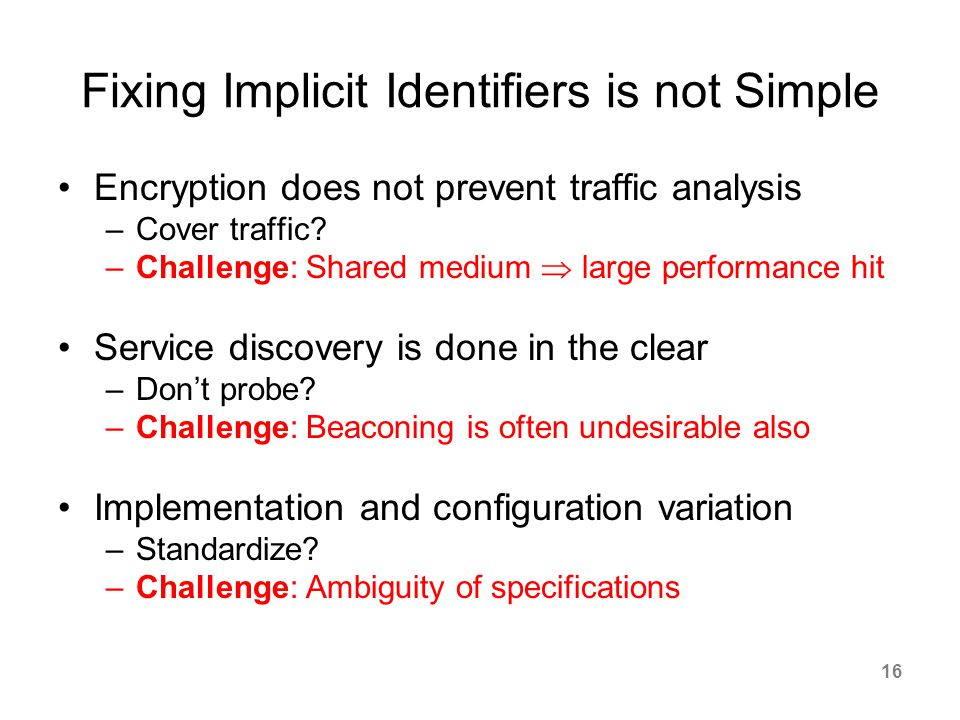 Fixing Implicit Identifiers is not Simple

• Encryption does not prevent traffic analysis
– Cover traffic?
– Challenge: Shared medium $\Rightarrow$ large performance hit

• Service discovery is done in the clear
– Don't probe?
– Challenge: Beaconing is often undesirable also

• Implementation and configuration variation
– Standardize?
– Challenge: Ambiguity of specifications

16